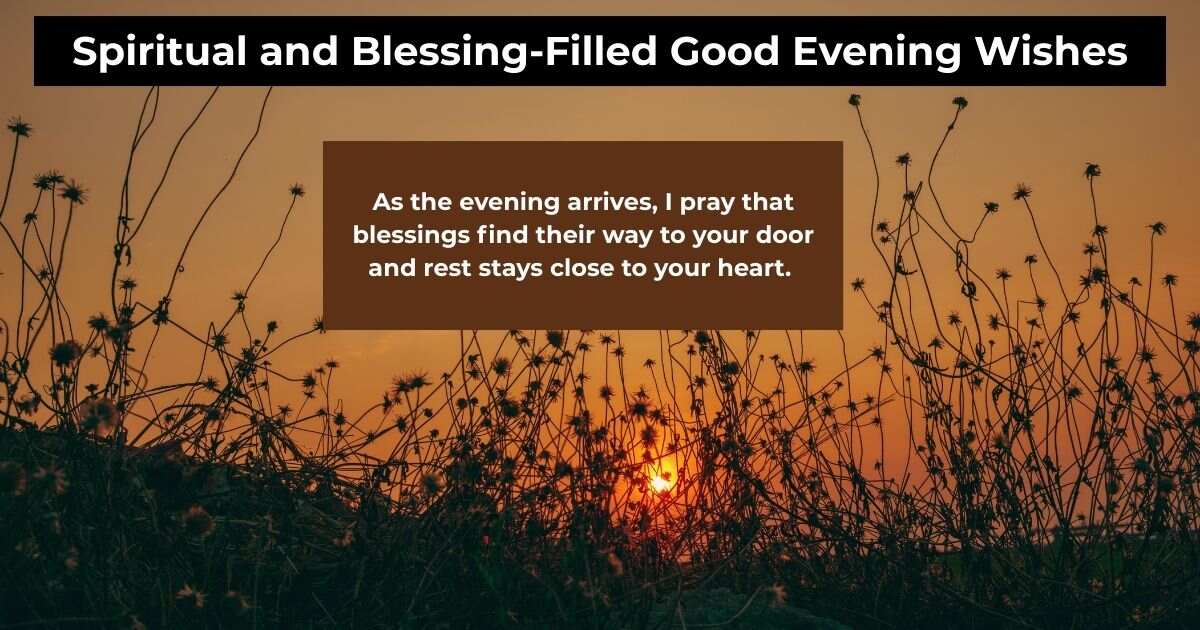 Spiritual and Blessing-Filled Good Evening Wishes

As the evening arrives, I pray that blessings find their way to your door and rest stays close to your heart.